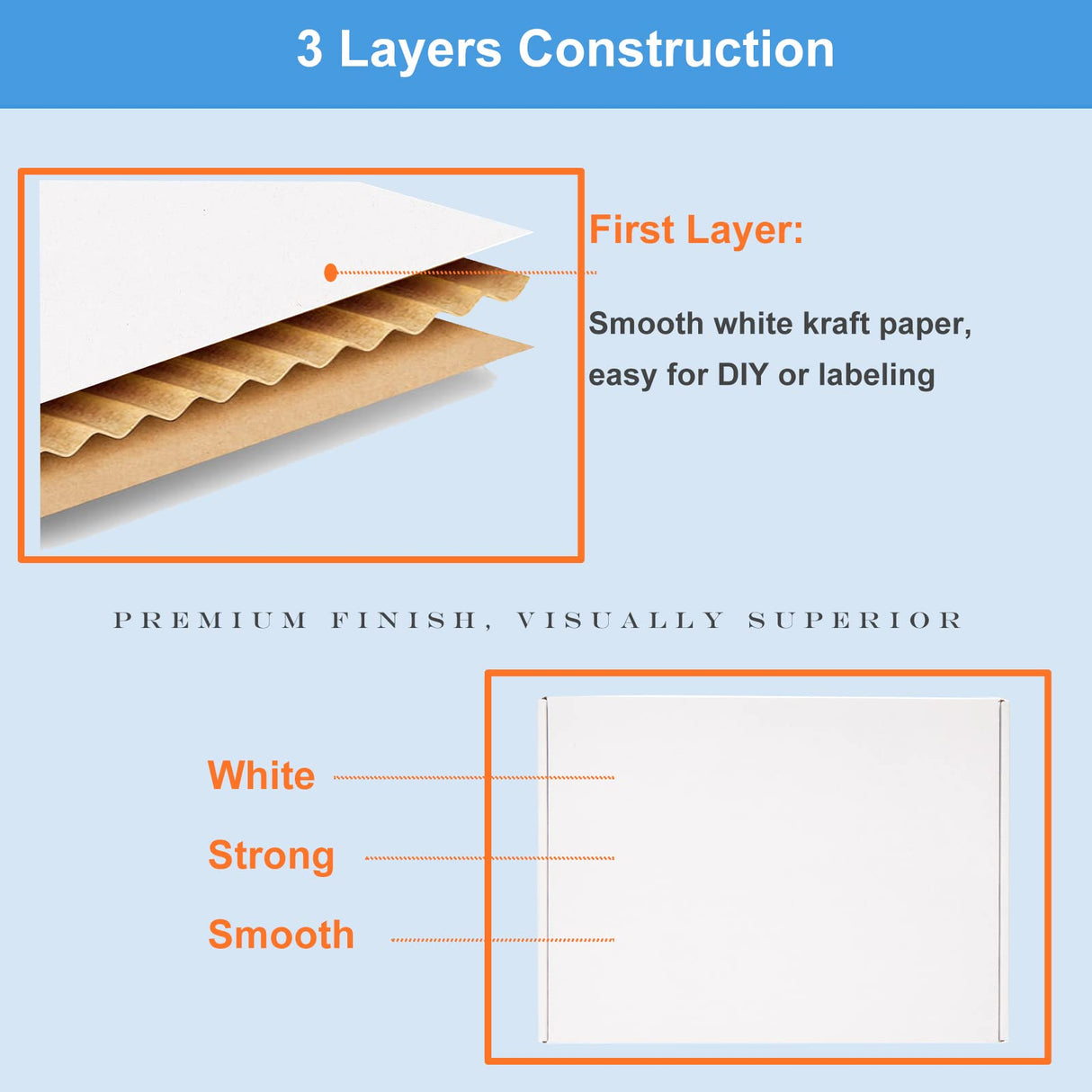 3 Layers Construction

First Layer:

Smooth white kraft paper, easy for DIY or labeling

PREMIUM FINISH, VISUALLY SUPERIOR

White

Strong

Smooth